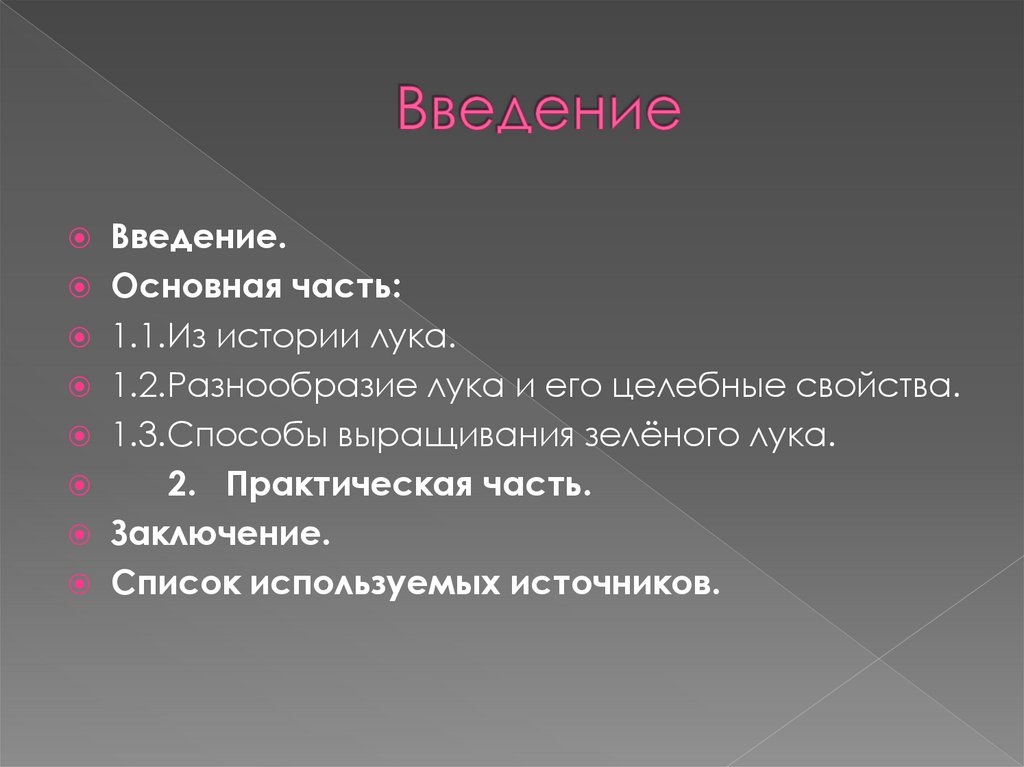 Введение

Введение.
Основная часть:
1.1.Из истории лука.
1.2.Разнообразие лука и его целебные свойства.
1.3.Способы выращивания зелёного лука.
2. Практическая часть.
Заключение.
Список используемых источников.